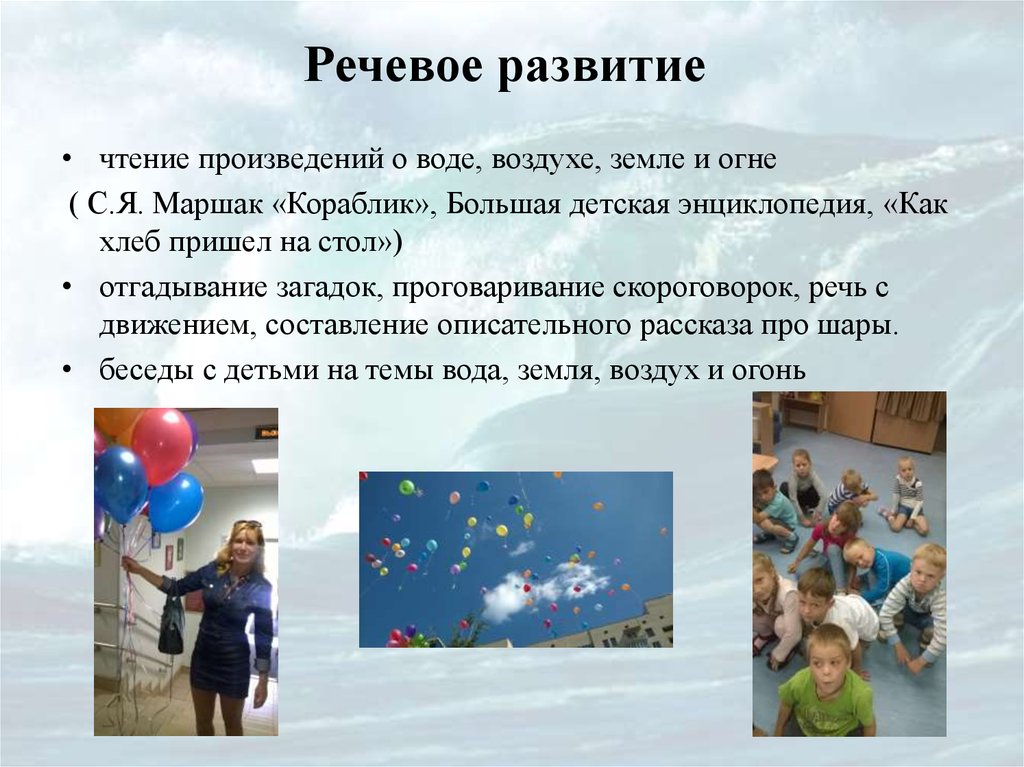 Речевое развитие

• чтение произведений о воде, воздухе, земле и огне
( С.Я. Маршак «Кораблик», Большая детская энциклопедия, «Как хлеб пришел на стол»)
• отгадывание загадок, проговаривание скороговорок, речь с движением, составление описательного рассказа про шары.
• беседы с детьми на темы вода, земля, воздух и огонь